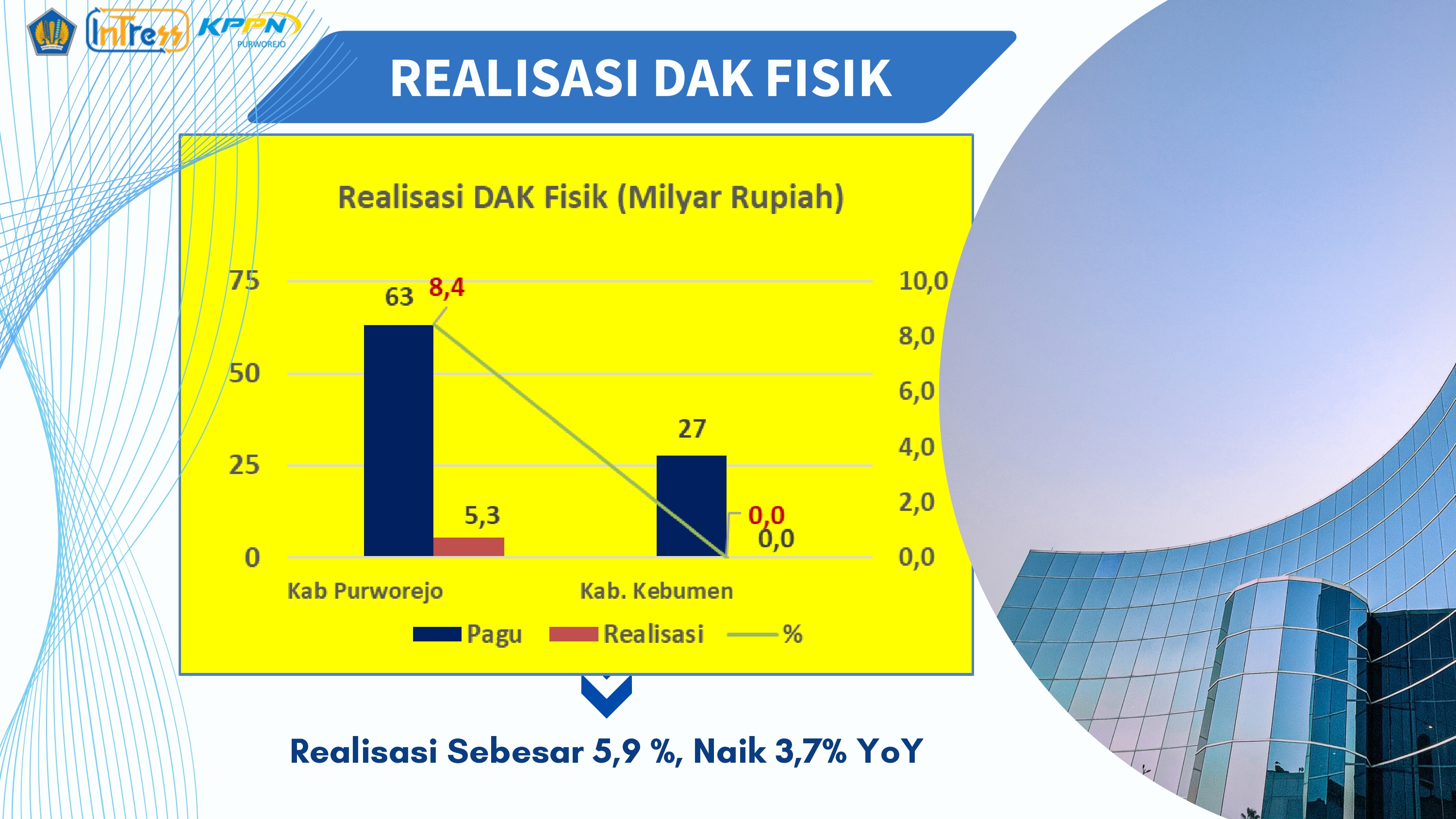 InTress KPPN PURWOREJO

REALISASI DAK FISIK

Realisasi DAK Fisik (Milyar Rupiah)

75
50
25
0

10,0
8,0
6,0
4,0
2,0
0,0

63
8,4
5,3
27
0,0
0,0

Kab Purworejo
Kab. Kebumen

Pagu Realisasi %

Realisasi Sebesar 5,9 %, Naik 3,7% YoY